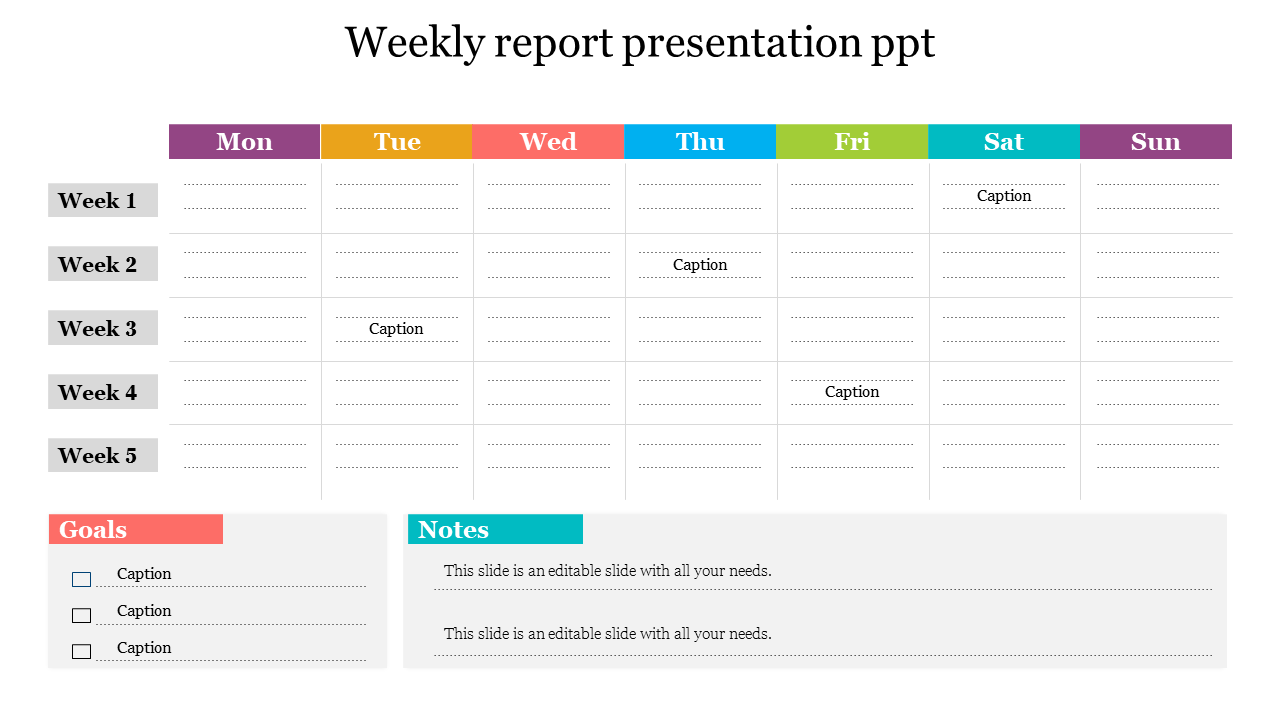 Weekly report presentation ppt

| | Mon | Tue | Wed | Thu | Fri | Sat | Sun |
|---|---|---|---|---|---|---|---|
| Week 1 | | | | | | Caption | |
| Week 2 | | | | Caption | | | |
| Week 3 | | Caption | | | | | |
| Week 4 | | | | | Caption | | |
| Week 5 | | | | | | | |

Goals

Caption

Caption

Caption

Notes

This slide is an editable slide with all your needs.

This slide is an editable slide with all your needs.